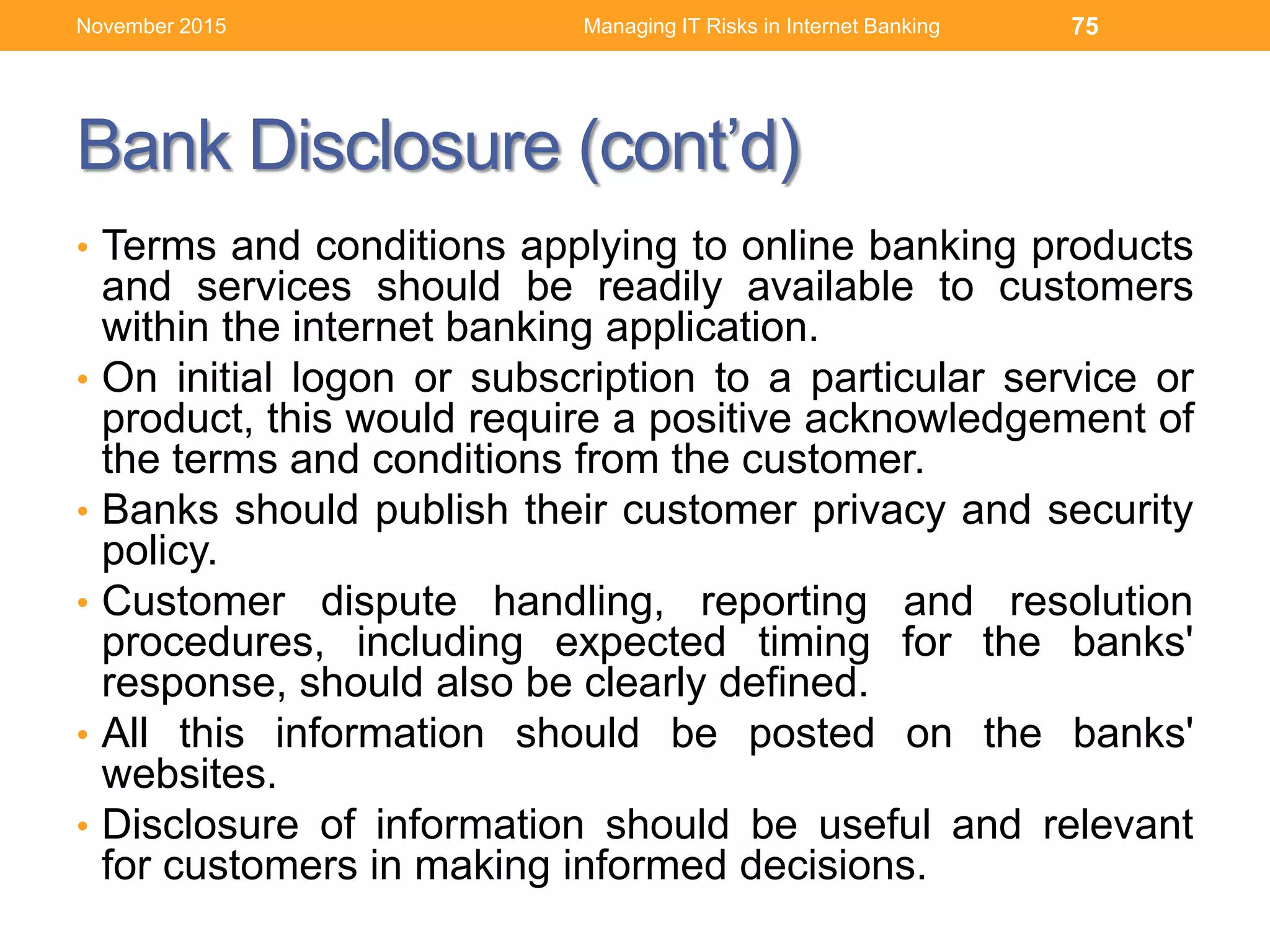 November 2015 Managing IT Risks in Internet Banking 75

Bank Disclosure (cont’d)

• Terms and conditions applying to online banking products and services should be readily available to customers within the internet banking application.
• On initial logon or subscription to a particular service or product, this would require a positive acknowledgement of the terms and conditions from the customer.
• Banks should publish their customer privacy and security policy.
• Customer dispute handling, reporting and resolution procedures, including expected timing for the banks' response, should also be clearly defined.
• All this information should be posted on the banks' websites.
• Disclosure of information should be useful and relevant for customers in making informed decisions.